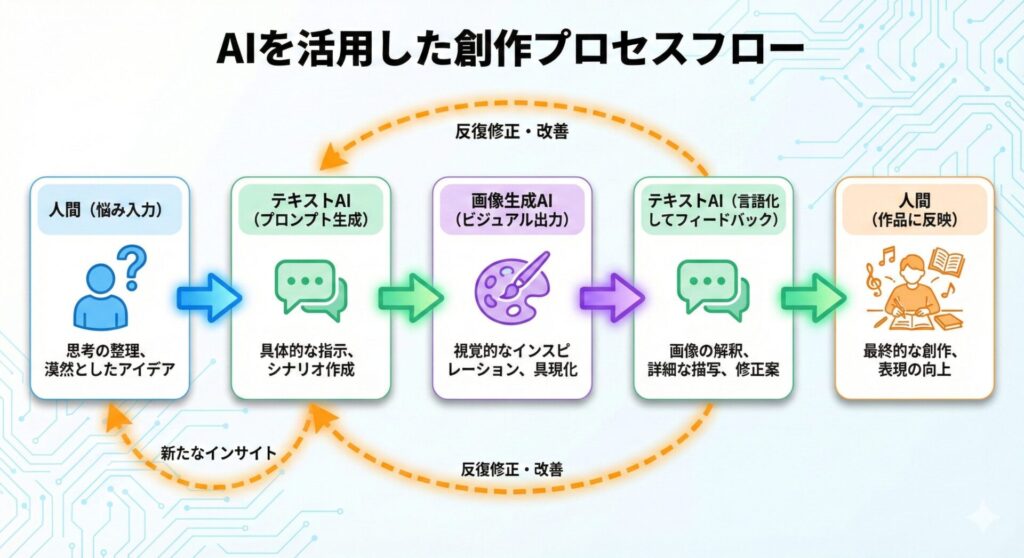 AIを活用した創作プロセスフロー

反復修正・改善

人間（悩み入力）

思考の整理、漠然としたアイデア

テキストAI（プロンプト生成）

具体的な指示、シナリオ作成

画像生成AI（ビジュアル出力）

視覚的なインスピレーション、具現化

テキストAI（言語化してフィードバック）

画像の解釈、詳細な描写、修正案

人間（作品に反映）

最終的な創作、表現の向上

新たなインサイト

反復修正・改善